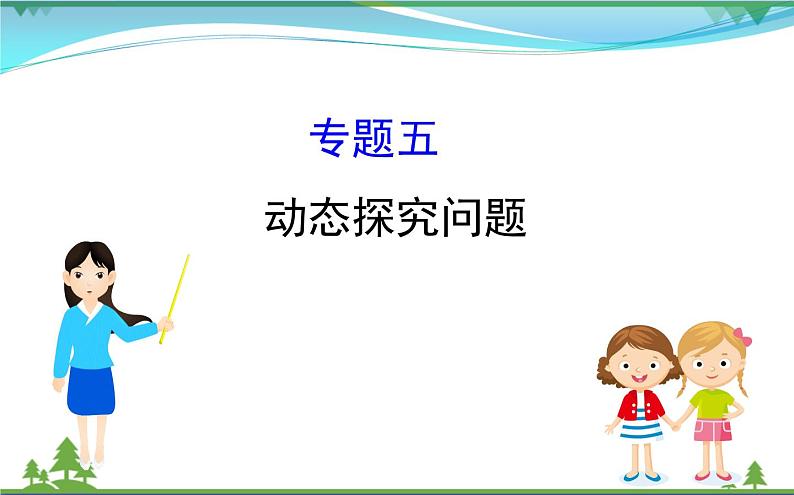 专题五

动态探究问题